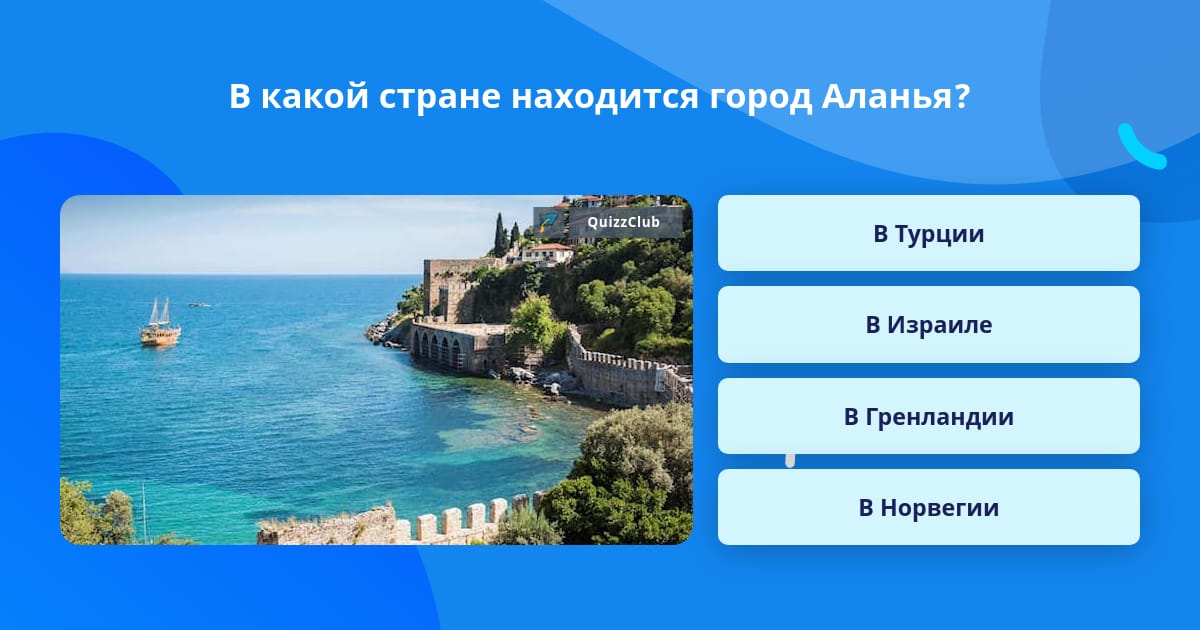 В какой стране находится город Аланья?

QuizzClub

В Турции

В Израиле

В Гренландии

В Норвегии